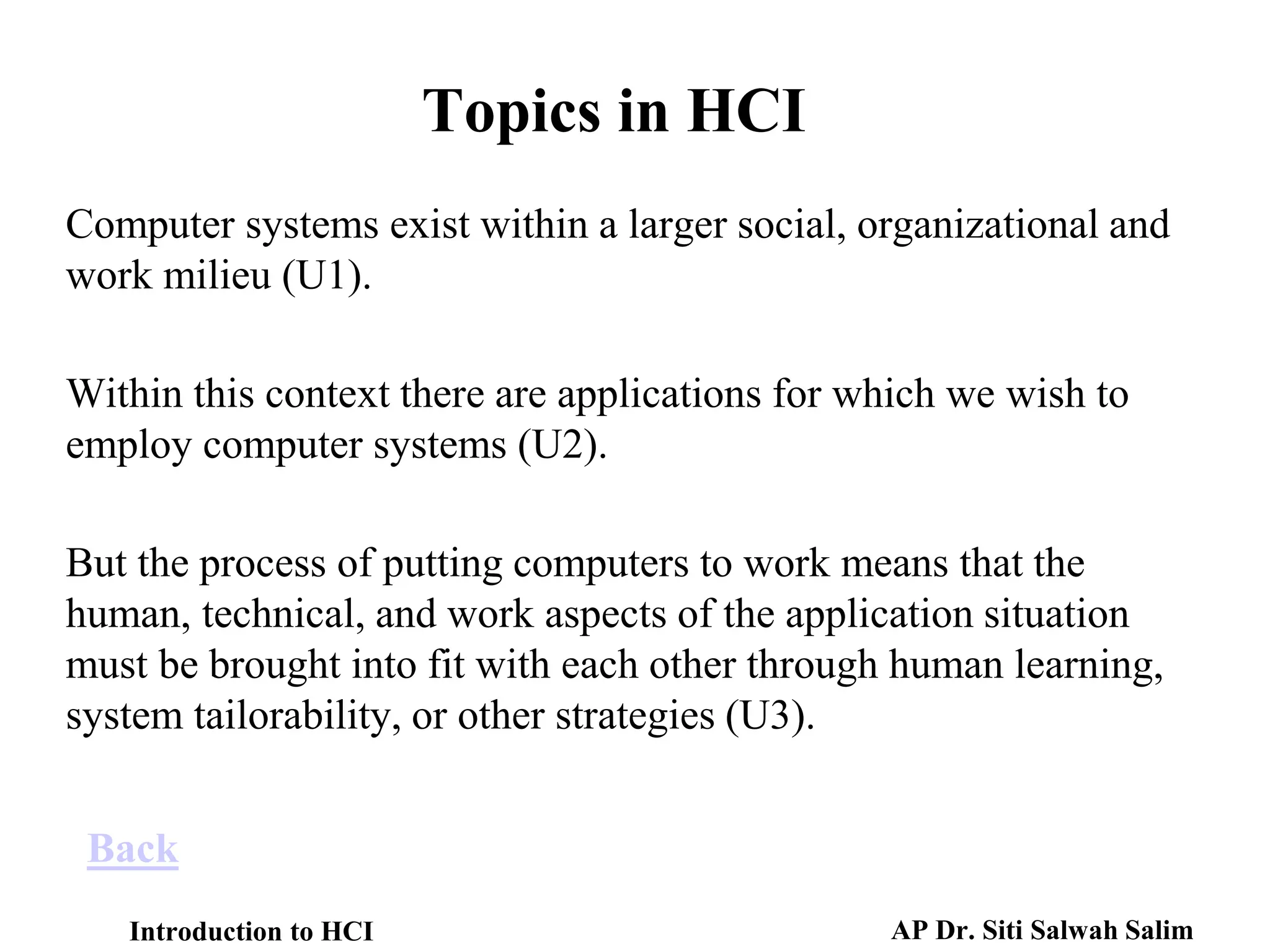 Topics in HCI

Computer systems exist within a larger social, organizational and work milieu (U1).

Within this context there are applications for which we wish to employ computer systems (U2).

But the process of putting computers to work means that the human, technical, and work aspects of the application situation must be brought into fit with each other through human learning, system tailorability, or other strategies (U3).

Back

Introduction to HCI

AP Dr. Siti Salwah Salim